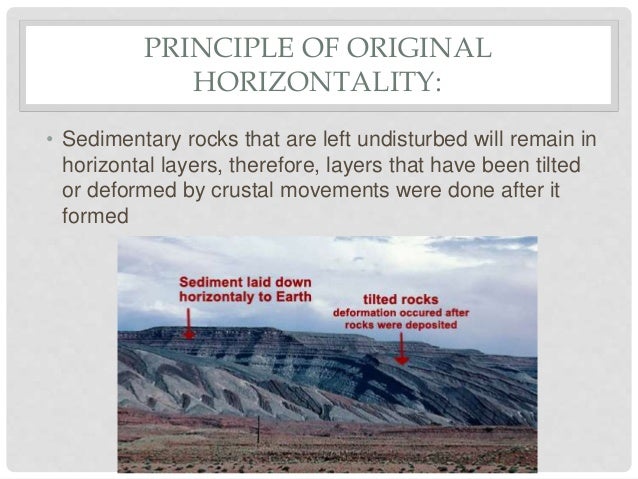 PRINCIPLE OF ORIGINAL HORIZONTALITY:

• Sedimentary rocks that are left undisturbed will remain in horizontal layers, therefore, layers that have been tilted or deformed by crustal movements were done after it formed

Sediment laid down horizontaly to Earth

tilted rocks
deformation occured after rocks were deposited